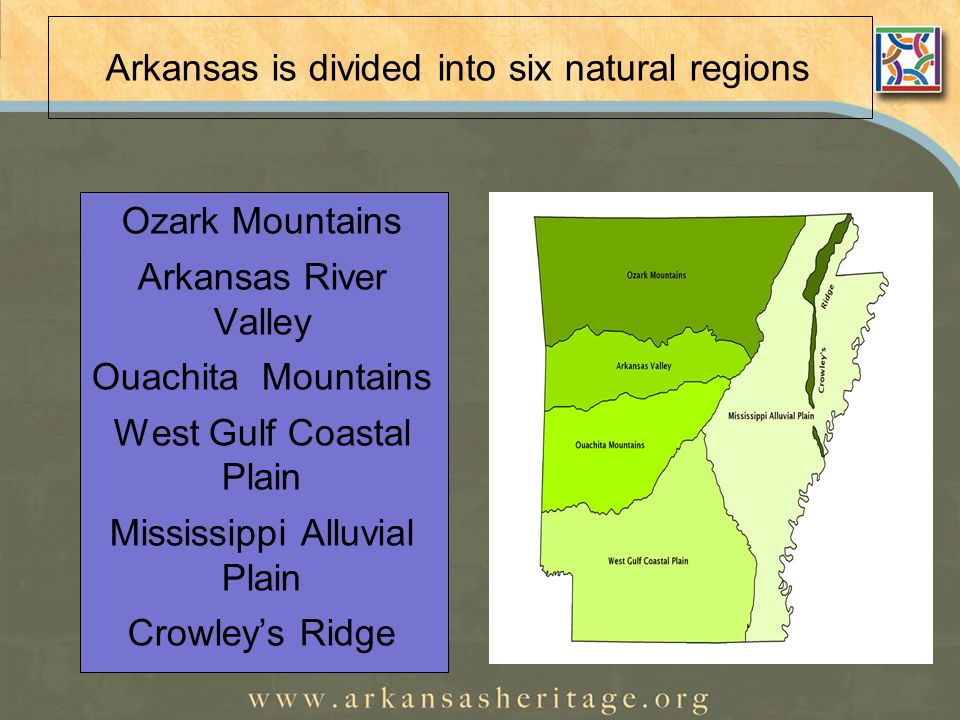 Arkansas is divided into six natural regions

Ozark Mountains

Arkansas River Valley

Ouachita Mountains

West Gulf Coastal Plain

Mississippi Alluvial Plain

Crowley's Ridge

Ozark Mountains

Arkansas Valley

Ouachita Mountains

West Gulf Coastal Plain

Mississippi Alluvial Plain

Crowley's Ridge

www.arkansasheritage.org